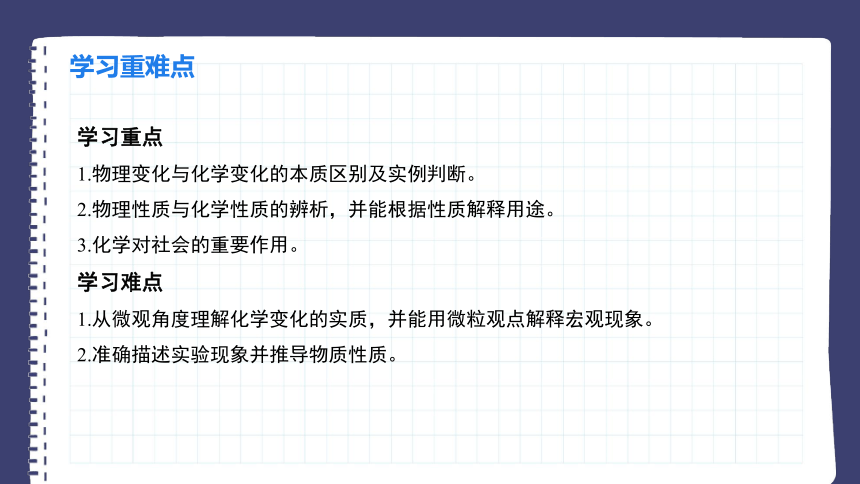 学习重难点

学习重点

1.物理变化与化学变化的本质区别及实例判断。

2.物理性质与化学性质的辨析，并能根据性质解释用途。

3.化学对社会的重要作用。

学习难点

1.从微观角度理解化学变化的实质，并能用微粒观点解释宏观现象。

2.准确描述实验现象并推导物质性质。